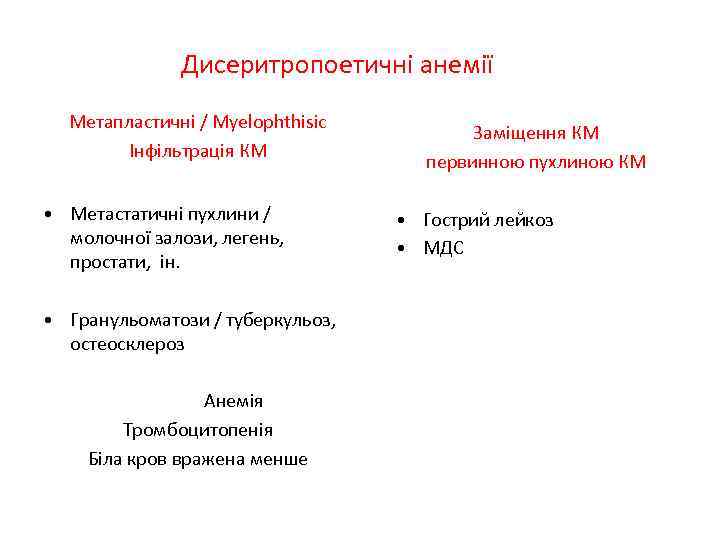 Дисеритропоетичні анемії

Метапластичні / Myelophthisic
Інфільтрація КМ

• Метастатичні пухлини / молочної залози, легень, простати, ін.

• Гранульоматози / туберкульоз, остеосклероз

Анемія
Тромбоцитопенія
Біла кров вражена менше

Заміщення КМ
первинною пухлиною КМ

• Гострий лейкоз
• МДС